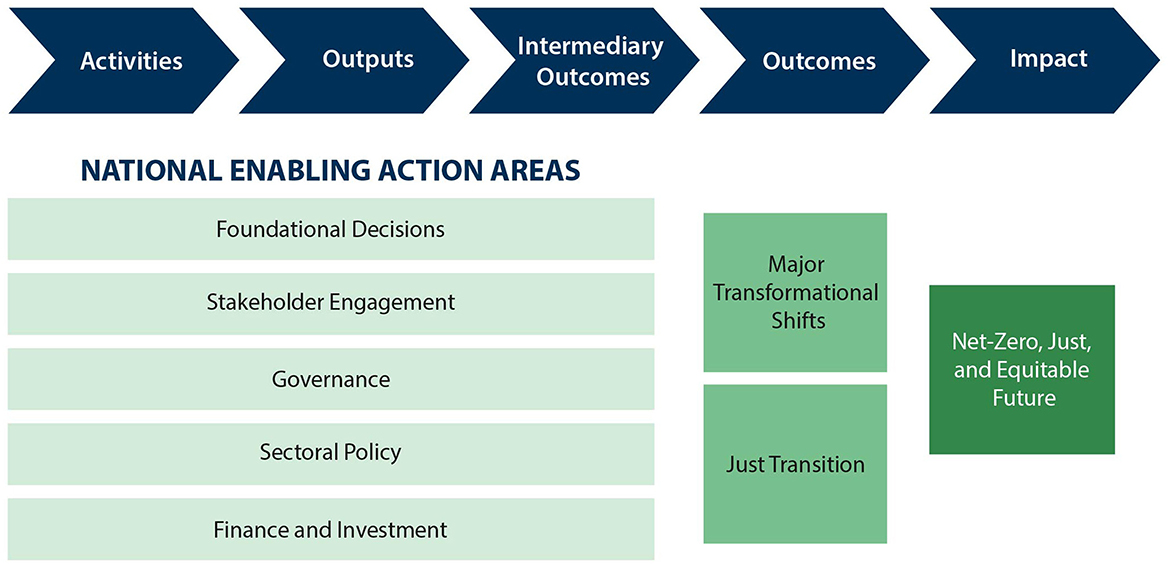 Activities

Outputs

Intermediary Outcomes

Outcomes

Impact

NATIONAL ENABLING ACTION AREAS

Foundational Decisions

Stakeholder Engagement

Governance

Sectoral Policy

Finance and Investment

Major Transformational Shifts

Just Transition

Net-Zero, Just, and Equitable Future